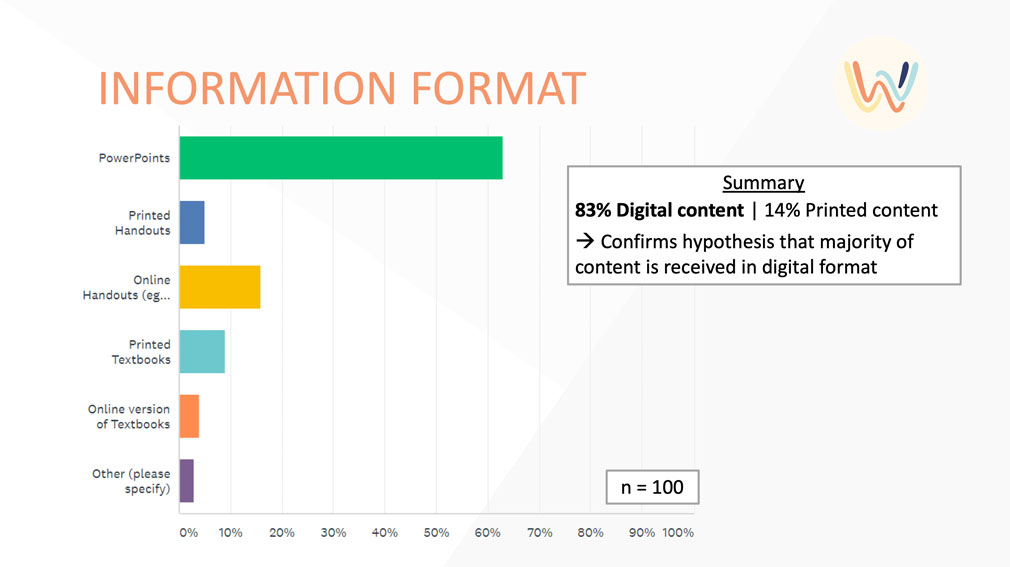 INFORMATION FORMAT

PowerPoints

Printed Handouts

Online Handouts (eg...

Printed Textbooks

Online version of Textbooks

Other (please specify)

0% 10% 20% 30% 40% 50% 60% 70% 80% 90% 100%

Summary

83% Digital content | 14% Printed content

→ Confirms hypothesis that majority of content is received in digital format

n = 100